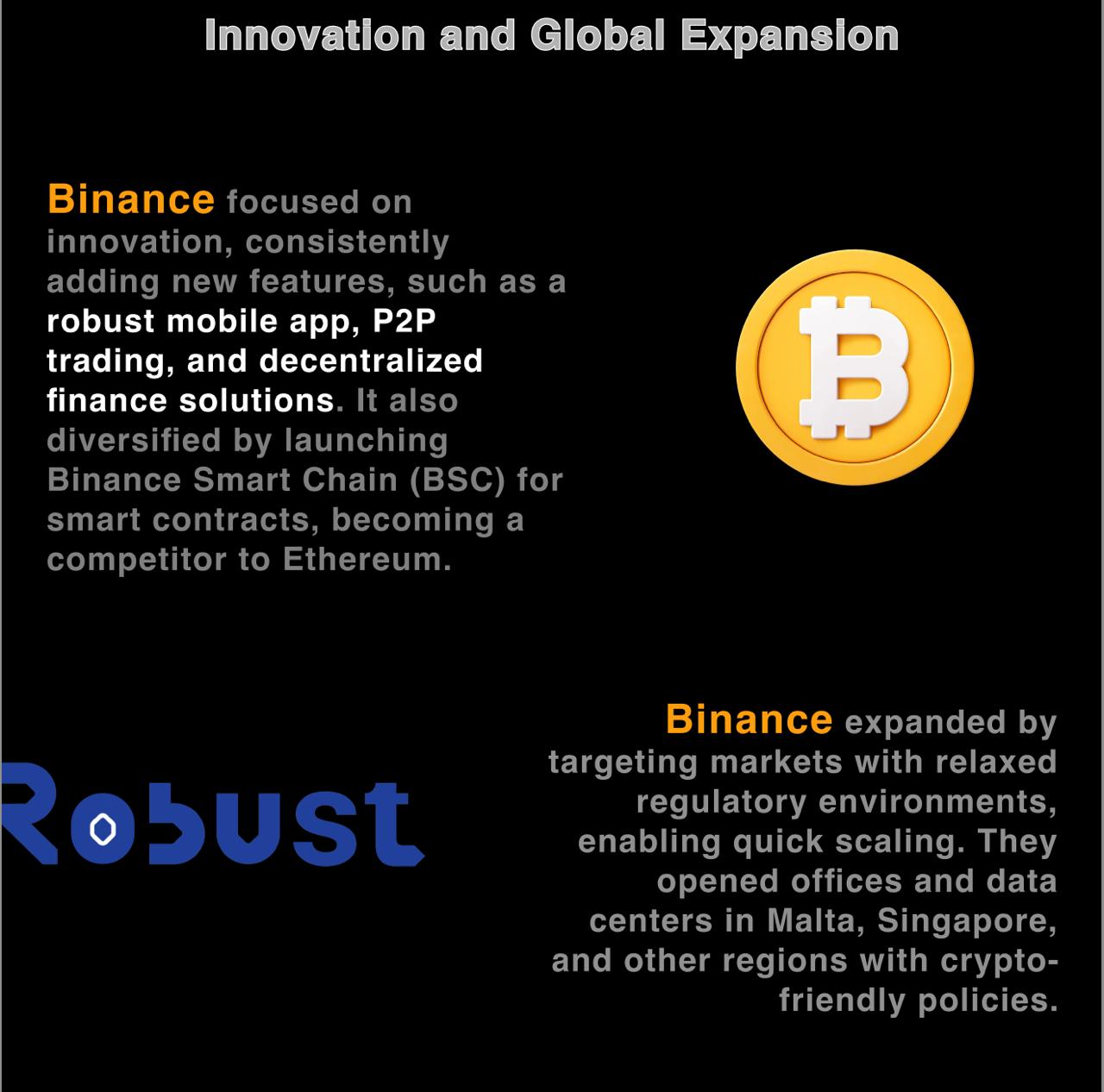 Innovation and Global Expansion

Binance focused on innovation, consistently adding new features, such as a robust mobile app, P2P trading, and decentralized finance solutions. It also diversified by launching Binance Smart Chain (BSC) for smart contracts, becoming a competitor to Ethereum.

Robust

Binance expanded by targeting markets with relaxed regulatory environments, enabling quick scaling. They opened offices and data centers in Malta, Singapore, and other regions with crypto-friendly policies.